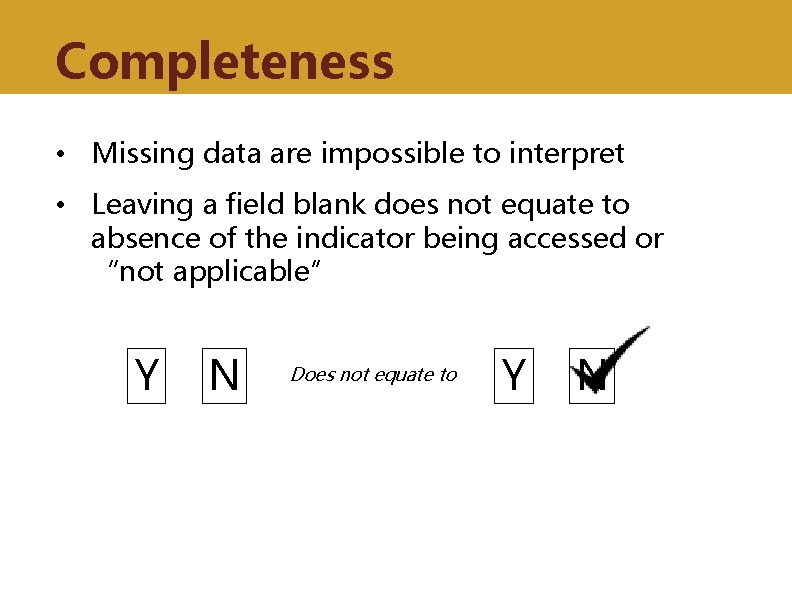 Completeness

• Missing data are impossible to interpret

• Leaving a field blank does not equate to absence of the indicator being accessed or "not applicable"

Y N Does not equate to Y N